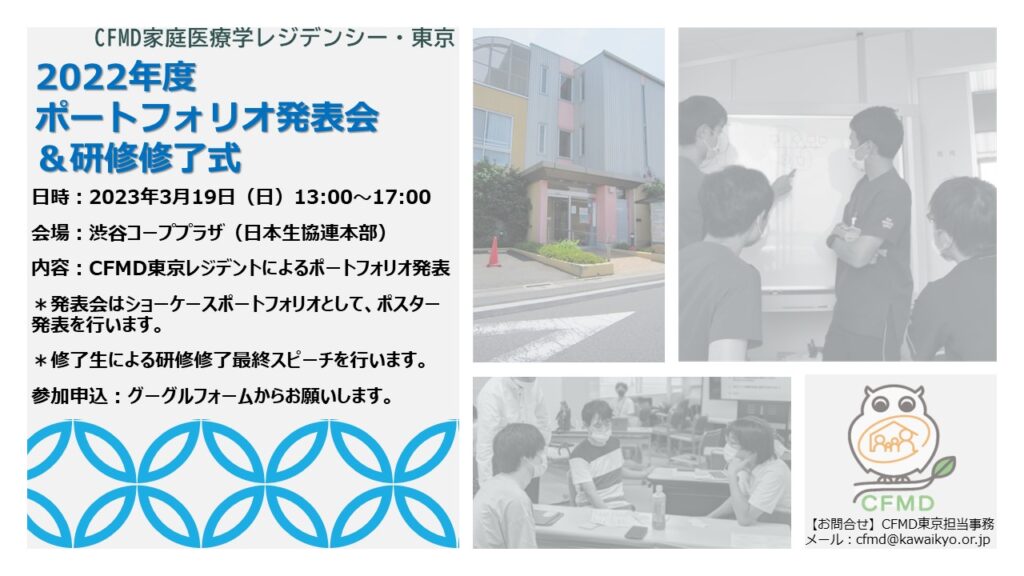 CFMD家庭医療学レジデンシー・東京

2022年度
ポートフォリオ発表会
＆研修修了式

日時：2023年3月19日（日）13:00～17:00

会場：渋谷コーププラザ（日本生協連本部）

内容：CFMD東京レジデントによるポートフォリオ発表

＊発表会はショーケースポートフォリオとして、ポスター発表を行います。

＊修了生による研修修了最終スピーチを行います。

参加申込：グーグルフォームからお願いします。

CFMD

【お問合せ】CFMD東京担当事務
メール：cfmd@kawaikyo.or.jp